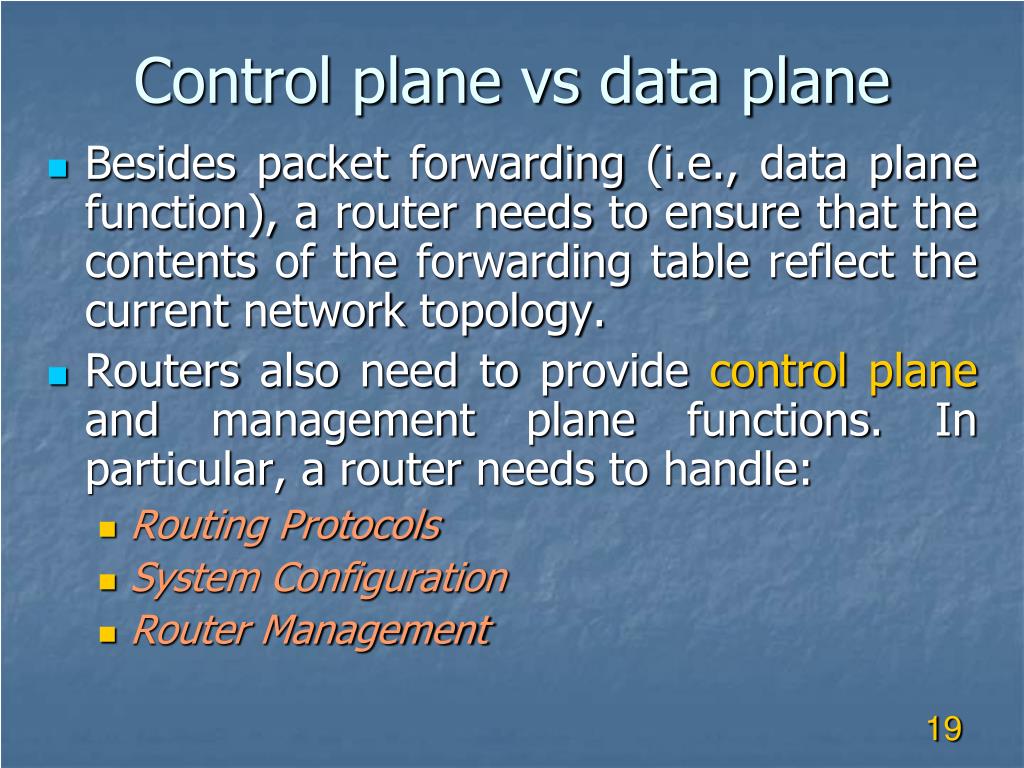 Control plane vs data plane

- Besides packet forwarding (i.e., data plane function), a router needs to ensure that the contents of the forwarding table reflect the current network topology.
- Routers also need to provide control plane and management plane functions. In particular, a router needs to handle:
  - Routing Protocols
  - System Configuration
  - Router Management

19